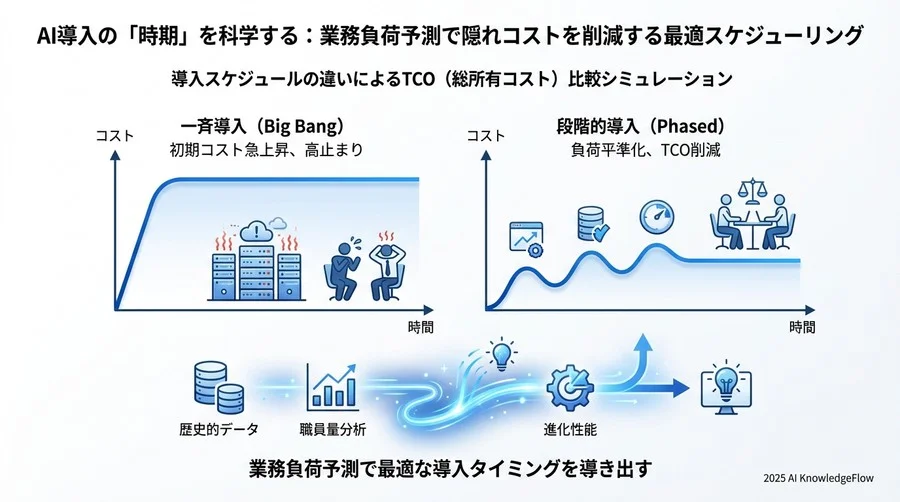 AI導入の「時期」を科学する：業務負荷予測で隠れコストを削減する最適スケジューリング

導入スケジュールの違いによるTCO（総所有コスト）比較シミュレーション

一斉導入（Big Bang）
初期コスト急上昇、高止まり

コスト

時間

段階的導入（Phased）
負荷平準化、TCO削減

コスト

時間

歴史的データ

職員量分析

進化性能

業務負荷予測で最適な導入タイミングを導き出す

2025 AI KnowledgeFlow